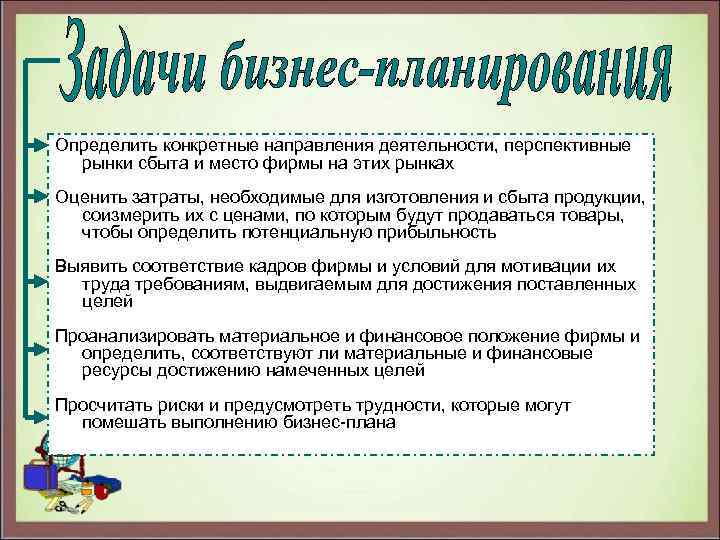 Задачи бизнес-планирования

Определить конкретные направления деятельности, перспективные рынки сбыта и место фирмы на этих рынках

Оценить затраты, необходимые для изготовления и сбыта продукции, соизмерить их с ценами, по которым будут продаваться товары, чтобы определить потенциальную прибыльность

Выявить соответствие кадров фирмы и условий для мотивации их труда требованиям, выдвигаемым для достижения поставленных целей

Проанализировать материальное и финансовое положение фирмы и определить, соответствуют ли материальные и финансовые ресурсы достижению намеченных целей

Просчитать риски и предусмотреть трудности, которые могут помешать выполнению бизнес-плана